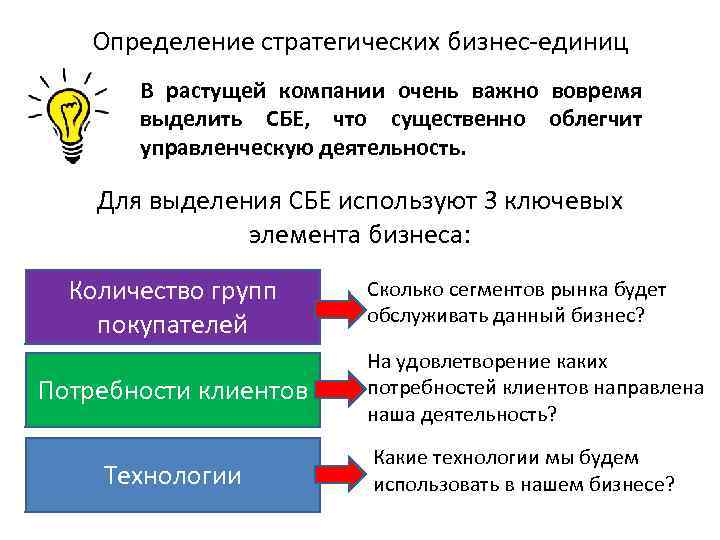 Определение стратегических бизнес-единиц

В растущей компании очень важно вовремя выделить СБЕ, что существенно облегчит управленческую деятельность.

Для выделения СБЕ используют 3 ключевых элемента бизнеса:

Количество групп покупателей

Сколько сегментов рынка будет обслуживать данный бизнес?

Потребности клиентов

На удовлетворение каких потребностей клиентов направлена наша деятельность?

Технологии

Какие технологии мы будем использовать в нашем бизнесе?